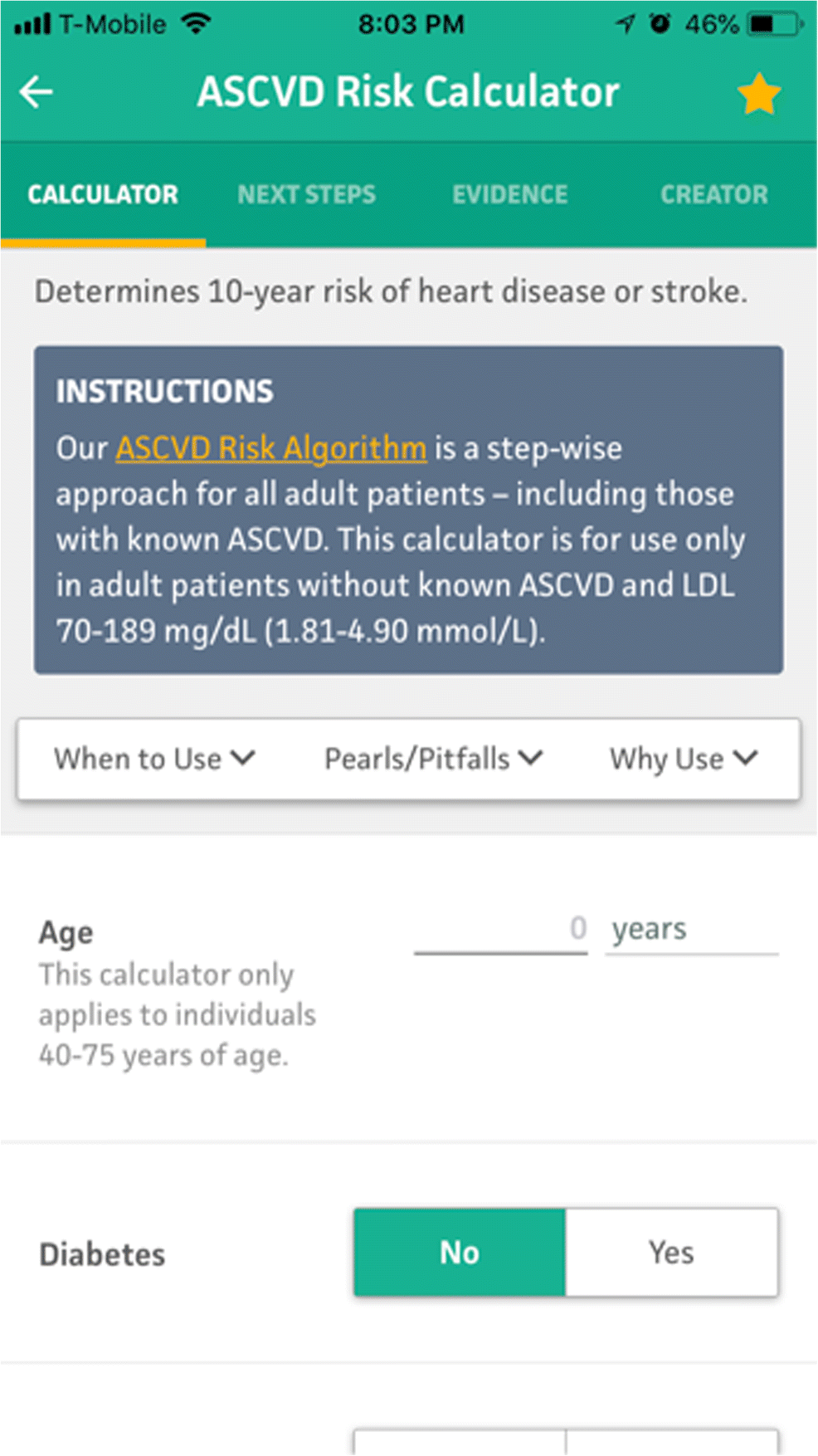 T-Mobile 8:03 PM 46%

ASCVD Risk Calculator

CALCULATOR NEXT STEPS EVIDENCE CREATOR

Determines 10-year risk of heart disease or stroke.

INSTRUCTIONS

Our ASCVD Risk Algorithm is a step-wise approach for all adult patients – including those with known ASCVD. This calculator is for use only in adult patients without known ASCVD and LDL 70-189 mg/dL (1.81-4.90 mmol/L).

When to Use Pearls/Pitfalls Why Use

Age
This calculator only applies to individuals 40-75 years of age.

0 years

Diabetes

No Yes